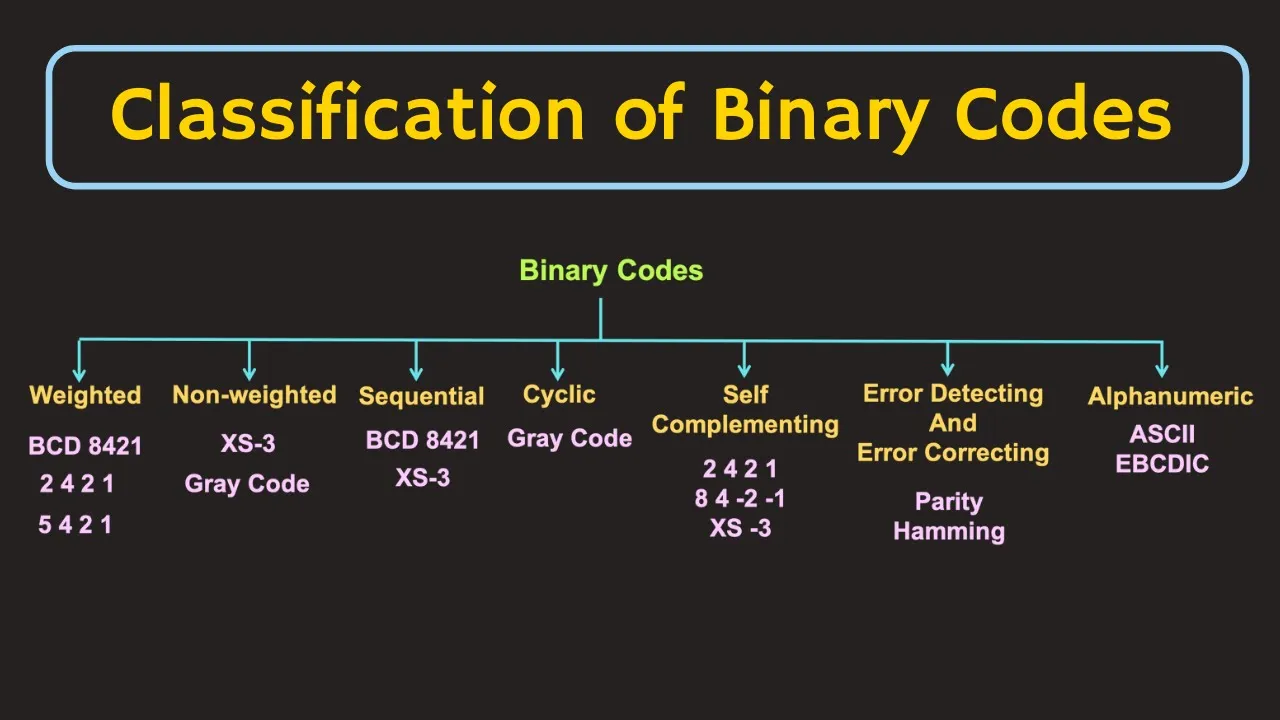 Classification of Binary Codes

Binary Codes

Weighted
BCD 8421
2 4 2 1
5 4 2 1

Non-weighted
XS-3
Gray Code

Sequential
BCD 8421
XS-3

Cyclic
Gray Code

Self Complementing
2 4 2 1
8 4 -2 -1
XS -3

Error Detecting And Error Correcting
Parity
Hamming

Alphanumeric
ASCII
EBCDIC